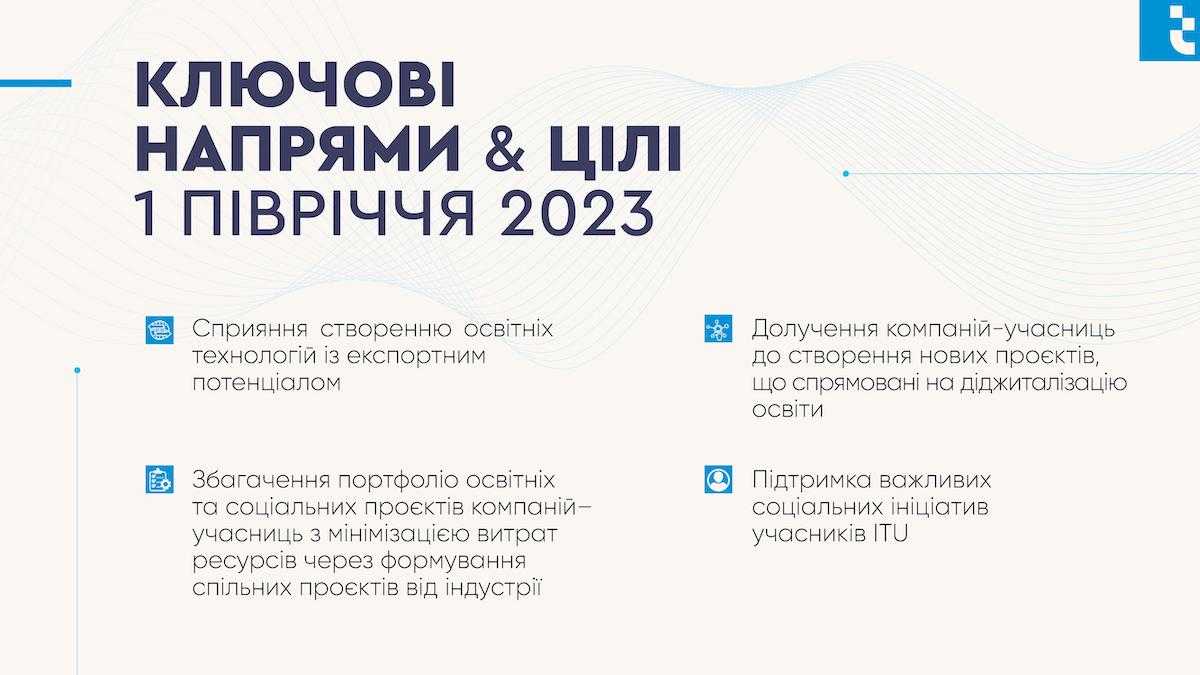 КЛЮЧОВІ НАПРЯМИ & ЦІЛІ
1 ПІВРІЧЧЯ 2023

Сприяння створенню освітніх технологій із експортним потенціалом

Збагачення портфоліо освітніх та соціальних проєктів компаній–учасниць з мінімізацією витрат ресурсів через формування спільних проєктів від індустрії

Долучення компаній-учасниць до створення нових проєктів, що спрямовані на діджиталізацію освіти

Підтримка важливих соціальних ініціатив учасників ITU